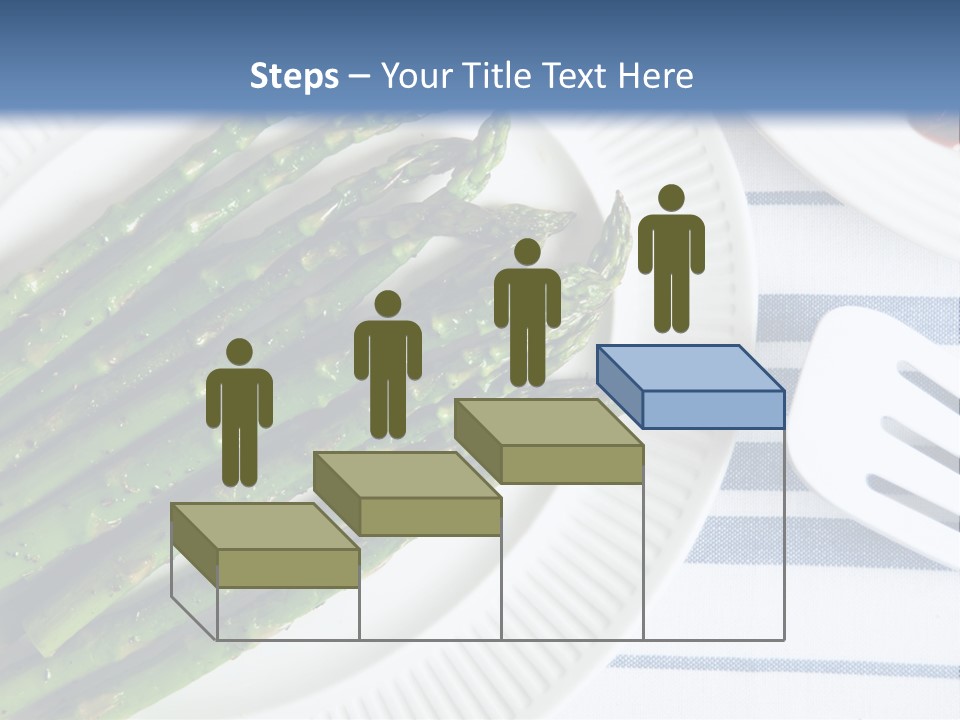 Steps – Your Title Text Here